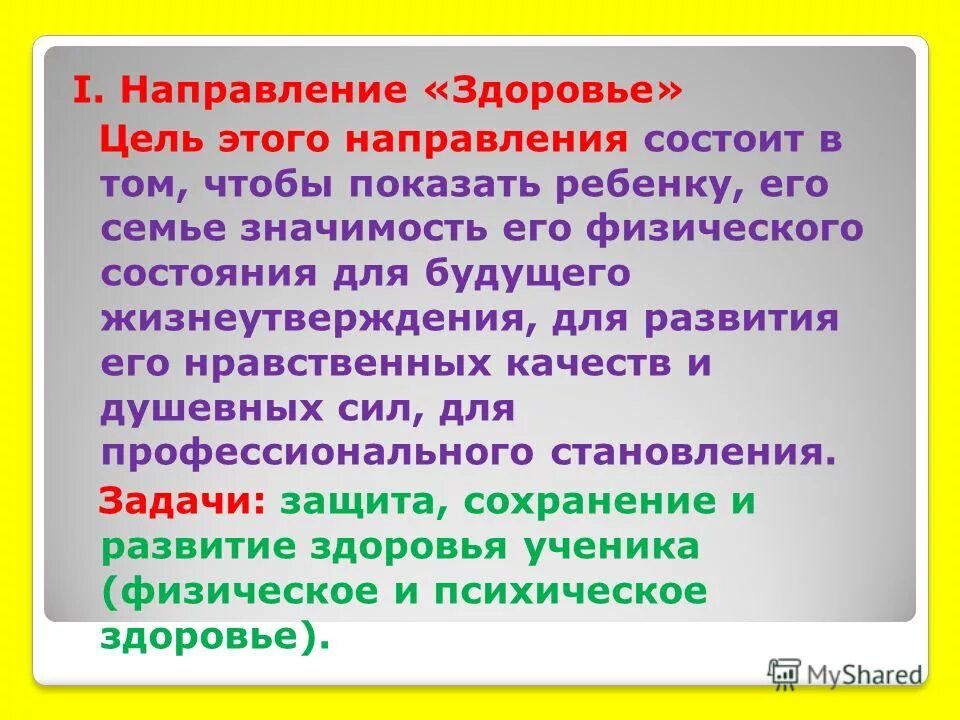 I. Направление «Здоровье»

Цель этого направления состоит в том, чтобы показать ребенку, его семье значимость его физического состояния для будущего жизнеутверждения, для развития его нравственных качеств и душевных сил, для профессионального становления.

Задачи: защита, сохранение и развитие здоровья ученика (физическое и психическое здоровье).

MyShared